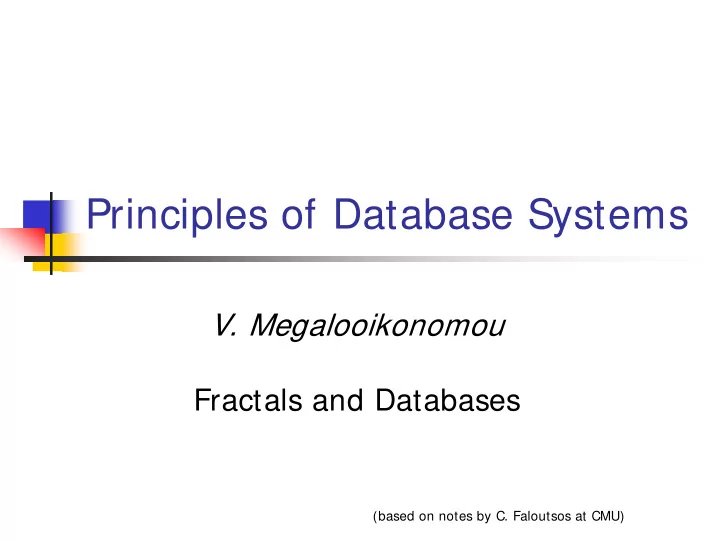 Principles of Database Systems

V. Megalooikonomou

Fractals and Databases

(based on notes by C. Faloutsos at CMU)